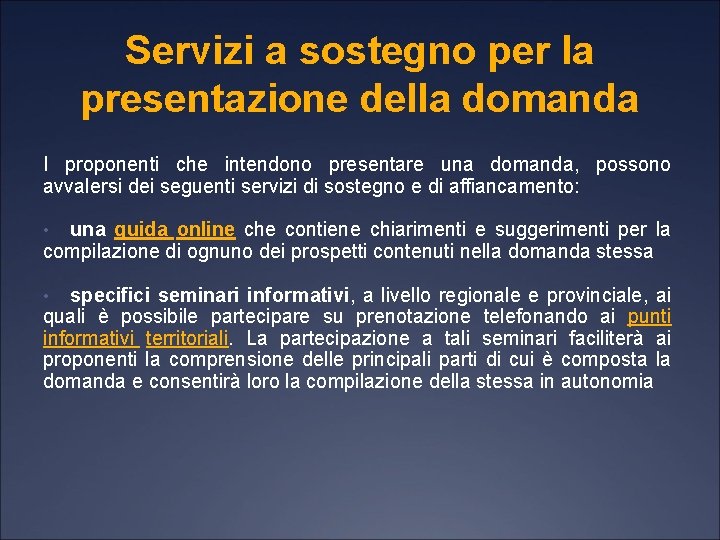 Servizi a sostegno per la presentazione della domanda

I proponenti che intendono presentare una domanda, possono avvalersi dei seguenti servizi di sostegno e di affiancamento:

• una guida online che contiene chiarimenti e suggerimenti per la compilazione di ognuno dei prospetti contenuti nella domanda stessa

• specifici seminari informativi, a livello regionale e provinciale, ai quali è possibile partecipare su prenotazione telefonando ai punti informativi territoriali. La partecipazione a tali seminari faciliterà ai proponenti la comprensione delle principali parti di cui è composta la domanda e consentirà loro la compilazione della stessa in autonomia